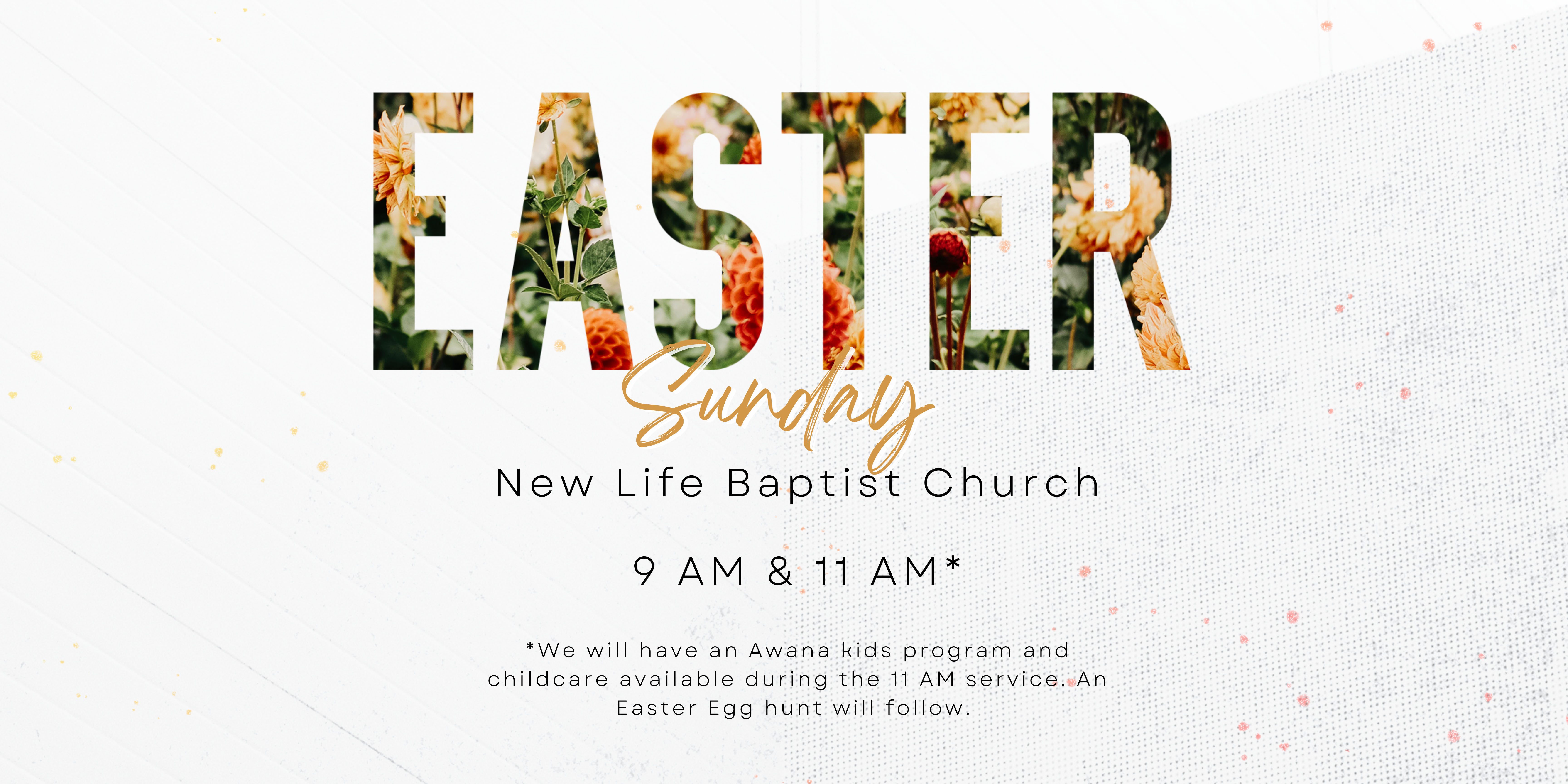 EASTER

Sunday

New Life Baptist Church

9 AM & 11 AM*

*We will have an Awana kids program and childcare available during the 11 AM service. An Easter Egg hunt will follow.